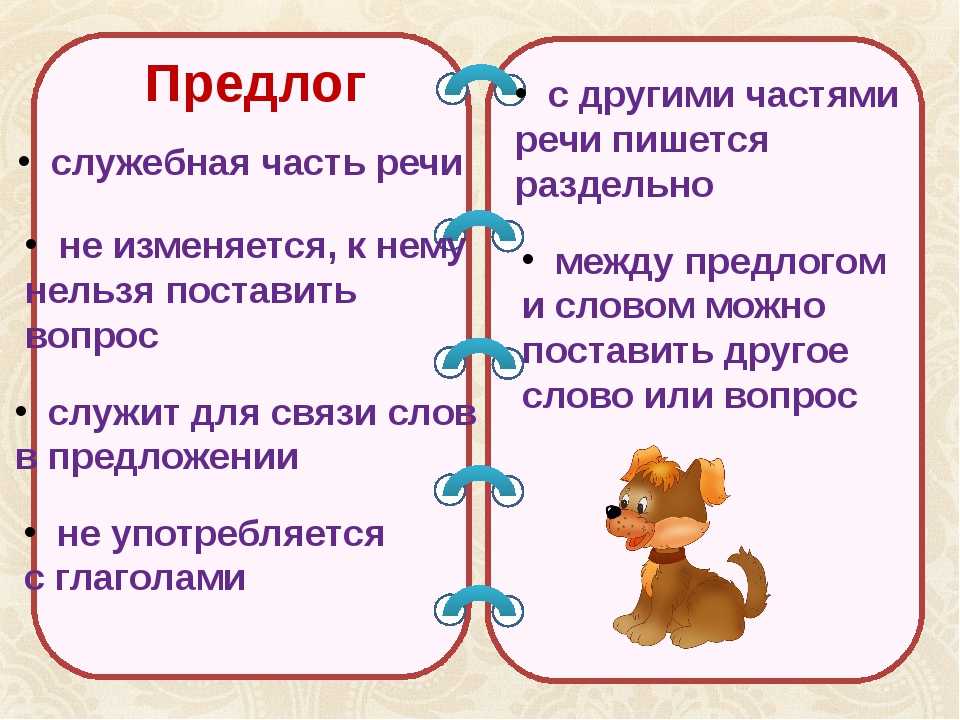 Предлог

• служебная часть речи

• не изменяется, к нему нельзя поставить вопрос

• служит для связи слов в предложении

• не употребляется с глаголами

• с другими частями речи пишется раздельно

• между предлогом и словом можно поставить другое слово или вопрос